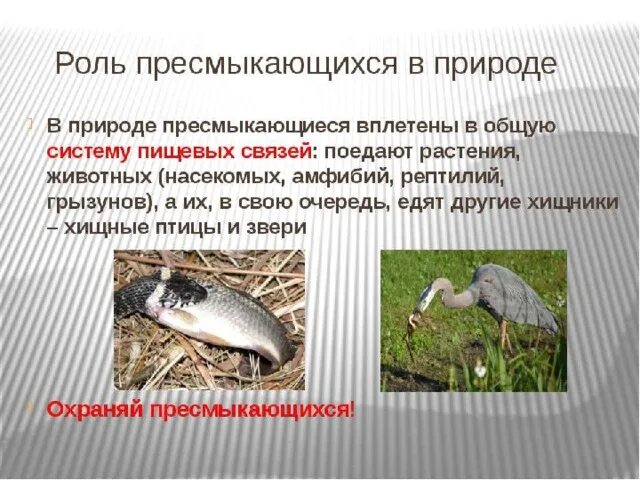 Роль пресмыкающихся в природе

В природе пресмыкающиеся вплетены в общую систему пищевых связей: поедают растения, животных (насекомых, амфибий, рептилий, грызунов), а их, в свою очередь, едят другие хищники – хищные птицы и звери

Охраняй пресмыкающихся!